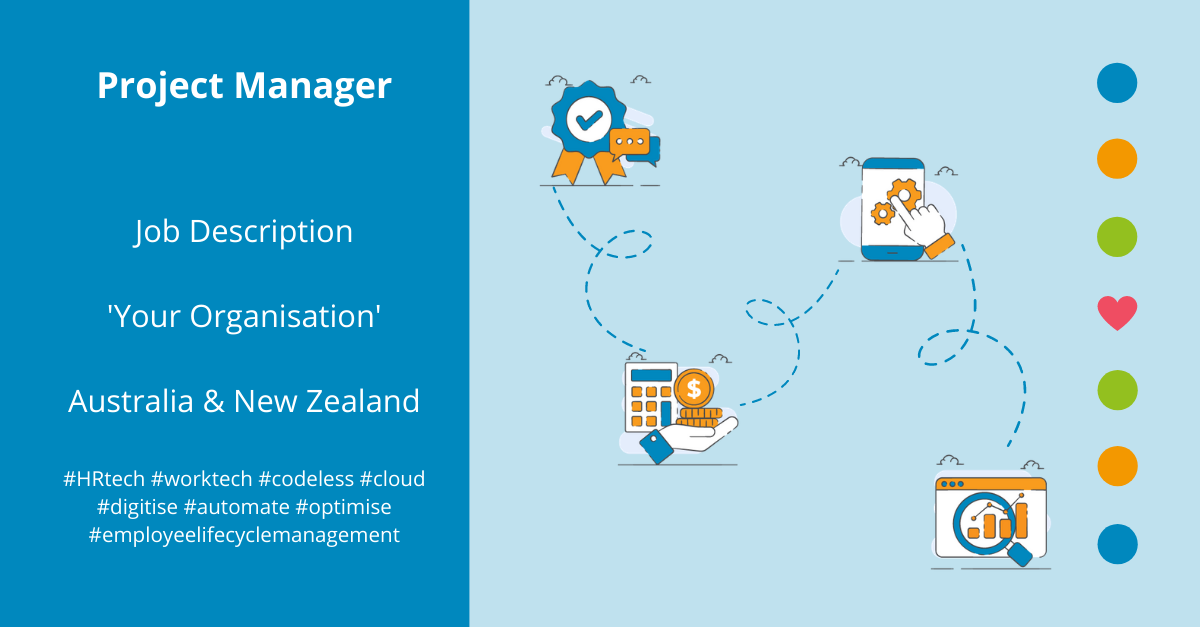 Project Manager

Job Description

'Your Organisation'

Australia & New Zealand

#HRtech #worktech #codeless #cloud #digitise #automate #optimise #employeelifecyclemanagement

$